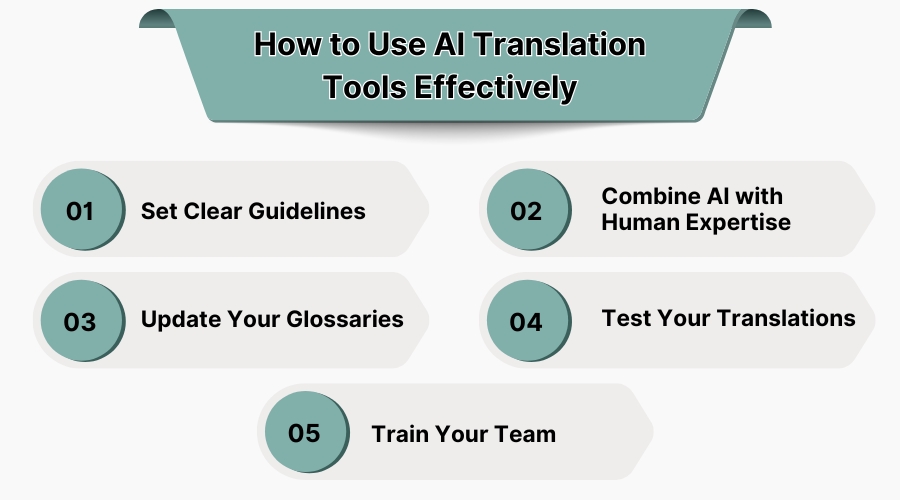 How to Use AI Translation Tools Effectively

01 Set Clear Guidelines

02 Combine AI with Human Expertise

03 Update Your Glossaries

04 Test Your Translations

05 Train Your Team